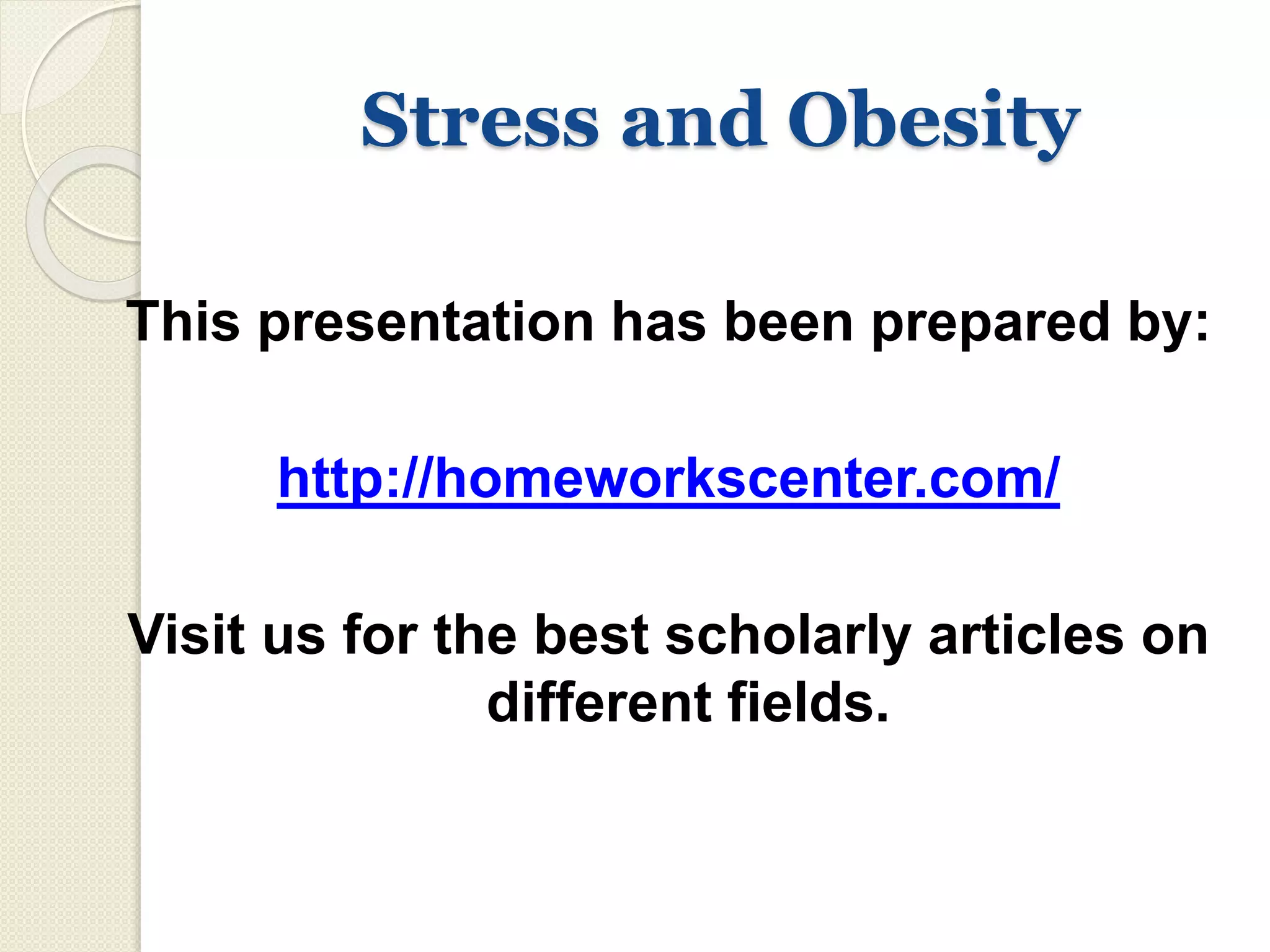 Stress and Obesity

This presentation has been prepared by:

http://homeworkscenter.com/

Visit us for the best scholarly articles on different fields.